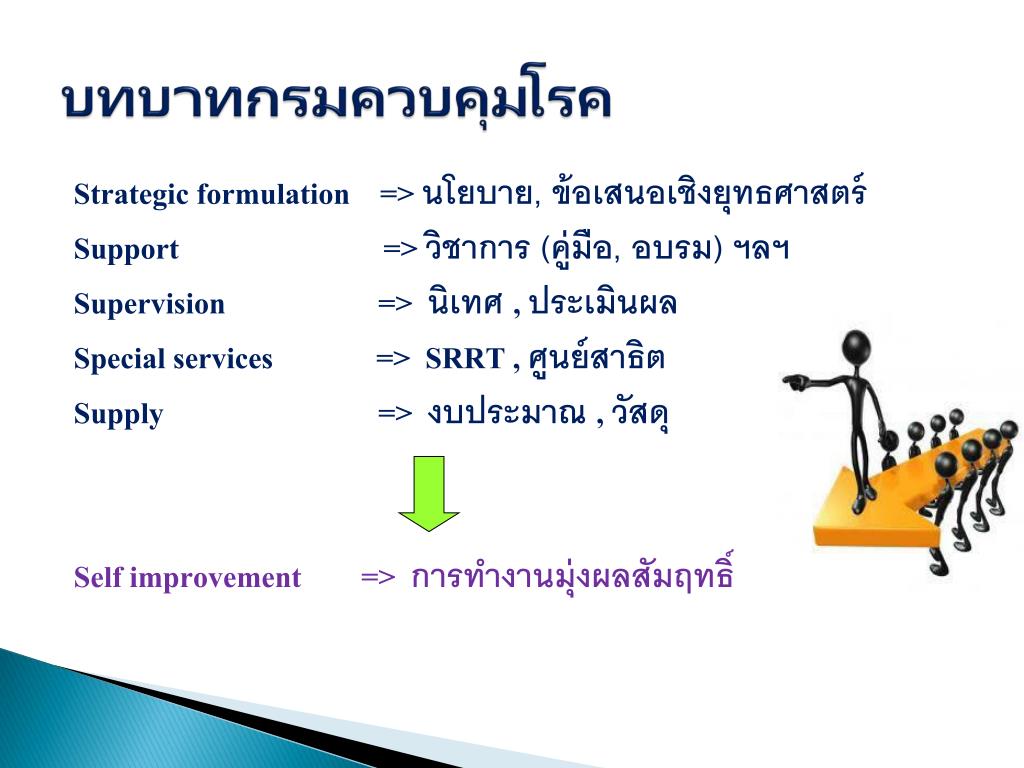 บทบาทกรมควบคุมโรค

Strategic formulation => นโยบาย, ข้อเสนอเชิงยุทธศาสตร์

Support => วิชาการ (คู่มือ, อบรม) ฯลฯ

Supervision => นิเทศ , ประเมินผล

Special services => SRRT , ศูนย์สาธิต

Supply => งบประมาณ , วัสดุ

Self improvement => การทำงานมุ่งผลสัมฤทธิ์